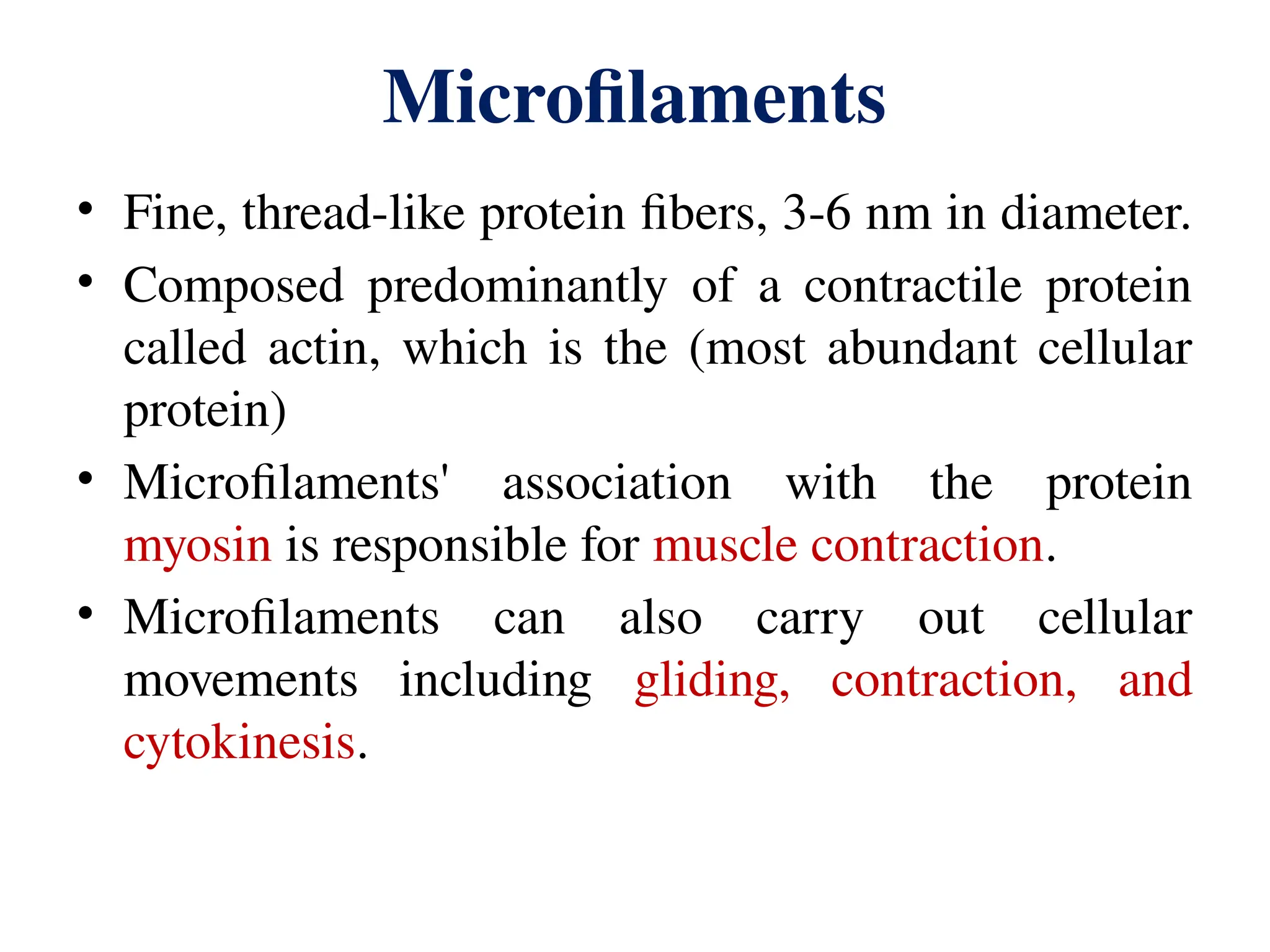 Microfilaments

• Fine, thread-like protein fibers, 3-6 nm in diameter.
• Composed predominantly of a contractile protein called actin, which is the (most abundant cellular protein)
• Microfilaments' association with the protein myosin is responsible for muscle contraction.
• Microfilaments can also carry out cellular movements including gliding, contraction, and cytokinesis.